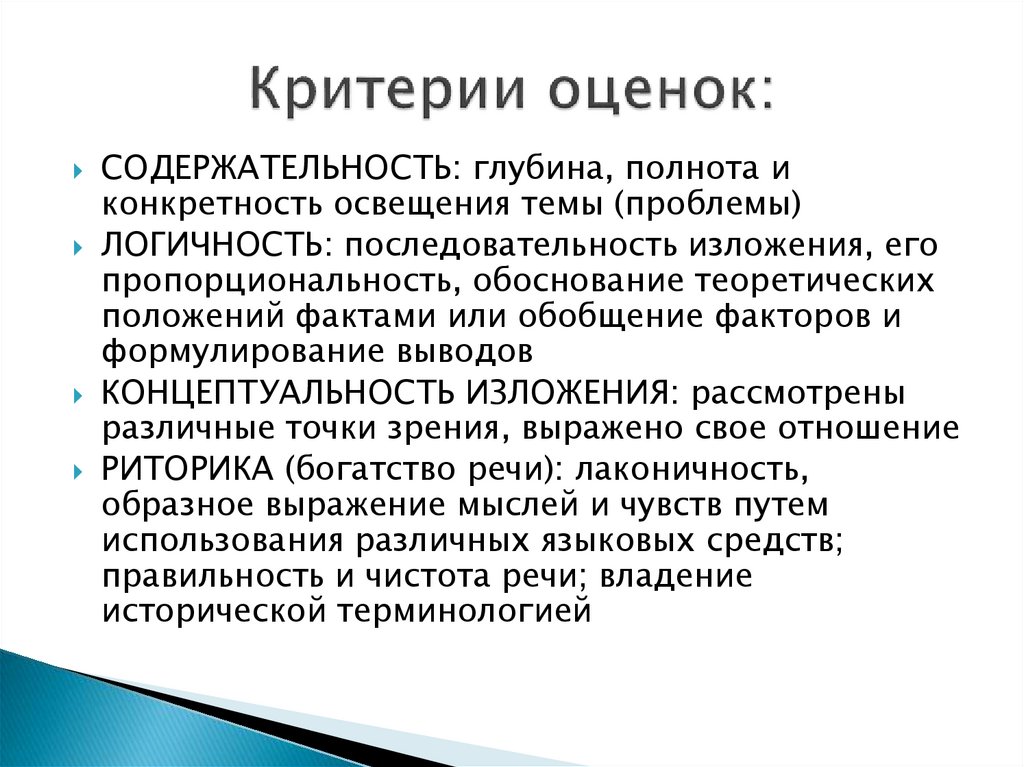 Критерии оценок:

СОДЕРЖАТЕЛЬНОСТЬ: глубина, полнота и конкретность освещения темы (проблемы)

ЛОГИЧНОСТЬ: последовательность изложения, его пропорциональность, обоснование теоретических положений фактами или обобщение факторов и формулирование выводов

КОНЦЕПТУАЛЬНОСТЬ ИЗЛОЖЕНИЯ: рассмотрены различные точки зрения, выражено свое отношение

РИТОРИКА (богатство речи): лаконичность, образное выражение мыслей и чувств путем использования различных языковых средств; правильность и чистота речи; владение исторической терминологией